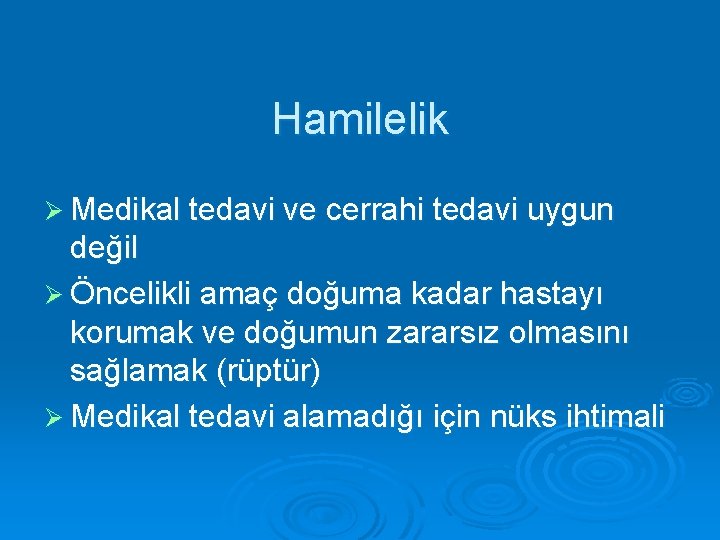 Hamilelik

➢ Medikal tedavi ve cerrahi tedavi uygun değil
➢ Öncelikli amaç doğuma kadar hastayı korumak ve doğumun zararsız olmasını sağlamak (rüptür)
➢ Medikal tedavi alamadığı için nüks ihtimali